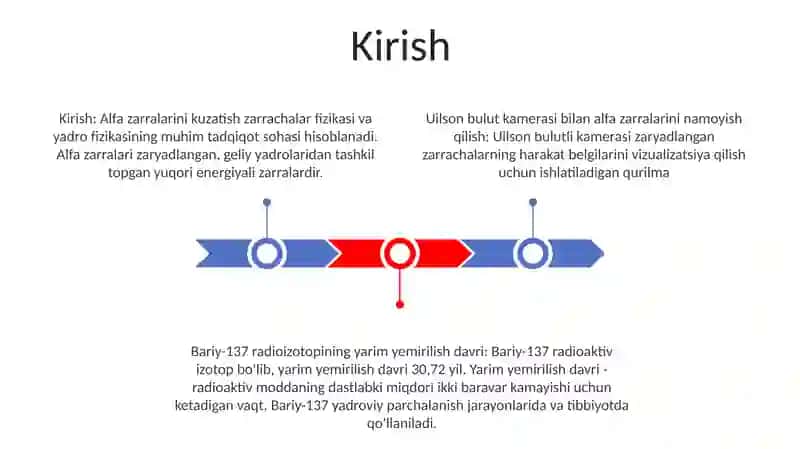 Kirish

Kirish: Alfa zarralarini kuzatish zarrachalar fizikasi va yadro fizikasining muhim tadqiqot sohasi hisoblanadi. Alfa zarralari zaryadlangan, geliy yadrolaridan tashkil topgan yuqori energiyali zarralardir.

Uilson bulut kamerasi bilan alfa zarralarini namoyish qilish: Uilson bulutli kamerasi zaryadlangan zarrachalarning harakat belgilarini vizualizatsiya qilish uchun ishlatiladigan qurilma

Bariy-137 radioizotopining yarim yemirilish davri: Bariy-137 radioaktiv izotop bo'lib, yarim yemirilish davri 30,72 yil. Yarim yemirilish davri - radioaktiv moddaning dastlabki miqdori ikki baravar kamayishi uchun ketadigan vaqt. Bariy-137 yadroviy parchalanish jarayonlarida va tibbiyotda qo'llaniladi.